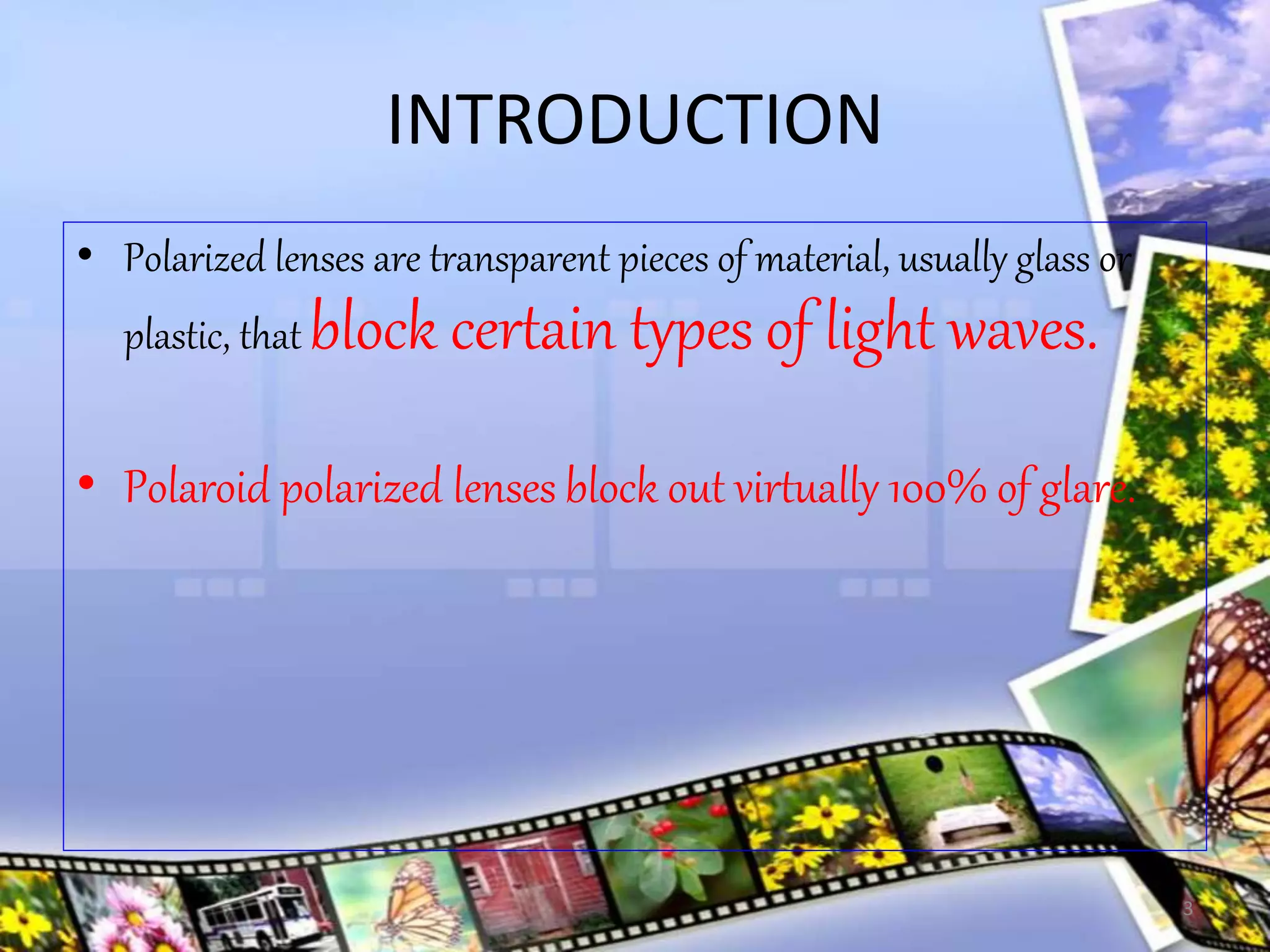 INTRODUCTION

• Polarized lenses are transparent pieces of material, usually glass or plastic, that block certain types of light waves.

• Polaroid polarized lenses block out virtually 100% of glare.

3